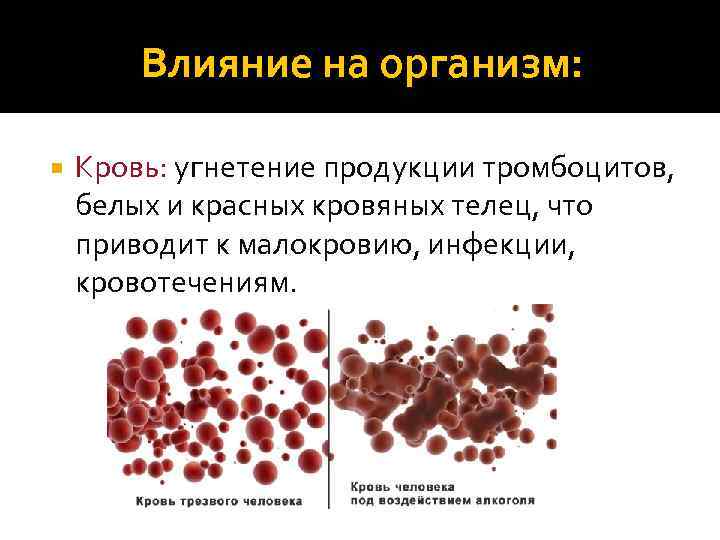 Влияние на организм:

Кровь: угнетение продукции тромбоцитов, белых и красных кровяных телец, что приводит к малокровию, инфекции, кровотечениям.

Кровь трезвого человека

Кровь человека под воздействием алкоголя